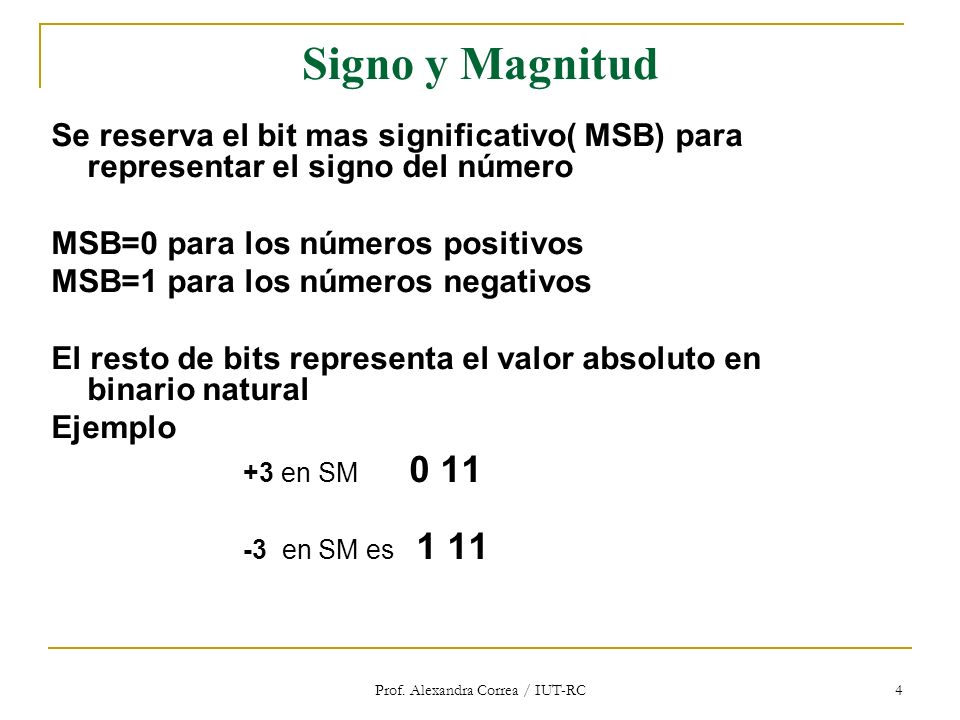 Signo y Magnitud

Se reserva el bit mas significativo( MSB) para representar el signo del número

MSB=0 para los números positivos
MSB=1 para los números negativos

El resto de bits representa el valor absoluto en binario natural
Ejemplo

+3 en SM 0 11

-3 en SM es 1 11

Prof. Alexandra Correa / IUT-RC

4